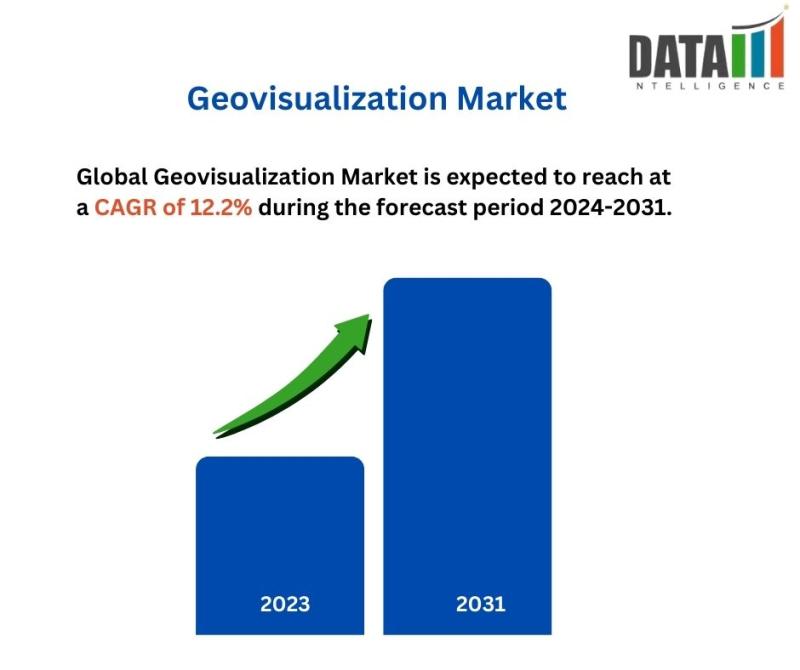 DATA
NTELLIGENCE

Geovisualization Market

Global Geovisualization Market is expected to reach at a CAGR of 12.2% during the forecast period 2024-2031.

2023

2031